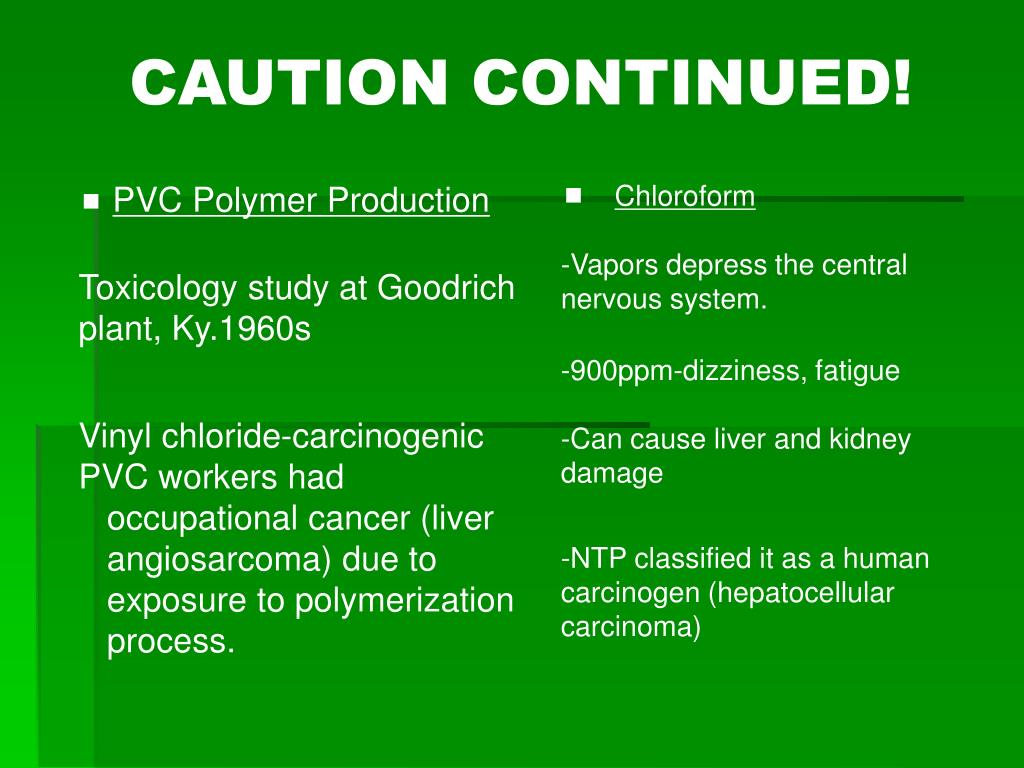 CAUTION CONTINUED!

PVC Polymer Production

Toxicology study at Goodrich plant, Ky.1960s

Vinyl chloride-carcinogenic
PVC workers had occupational cancer (liver angiosarcoma) due to exposure to polymerization process.

Chloroform

-Vapors depress the central nervous system.

-900ppm-dizziness, fatigue

-Can cause liver and kidney damage

-NTP classified it as a human carcinogen (hepatocellular carcinoma)